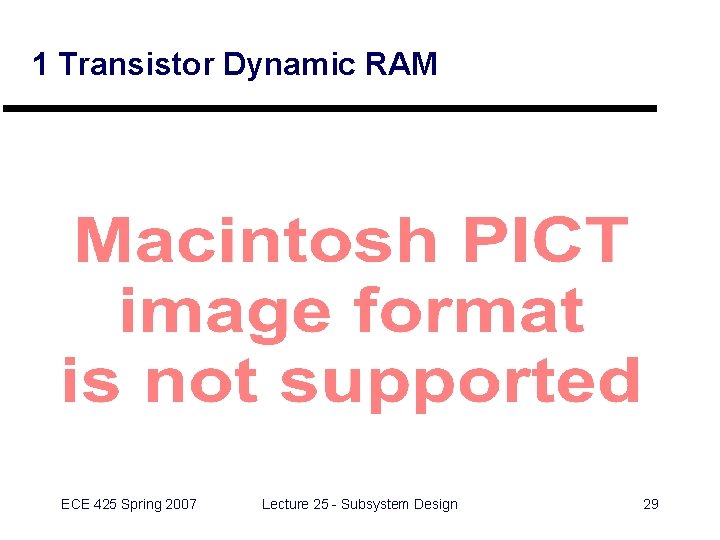 1 Transistor Dynamic RAM

Macintosh PICT image format is not supported

ECE 425 Spring 2007

Lecture 25 - Subsystem Design

29